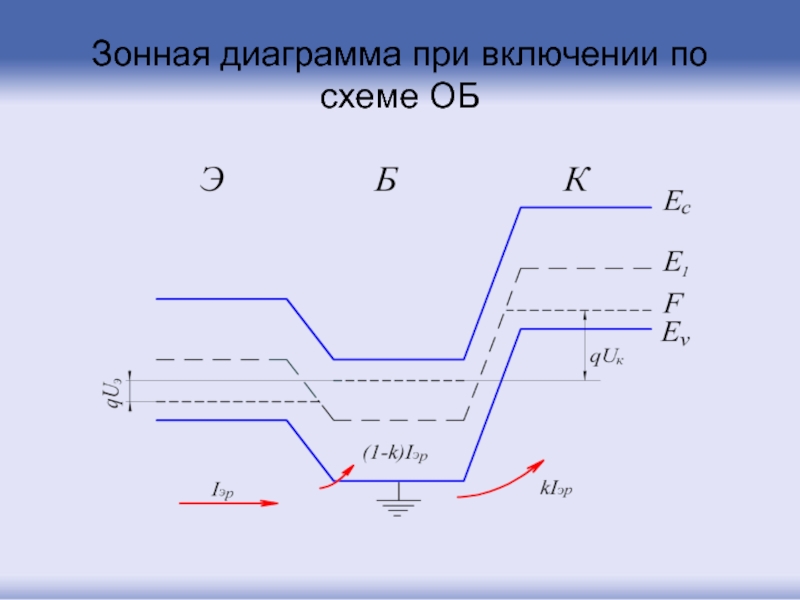 Зонная диаграмма при включении по схеме ОБ

Э

Б

К

$E_c$

$E_1$

$F$

$E_v$

$qU_к$

$qU_э$

$(1-k)I_{эр}$

$I_{эр}$

$kI_{эр}$